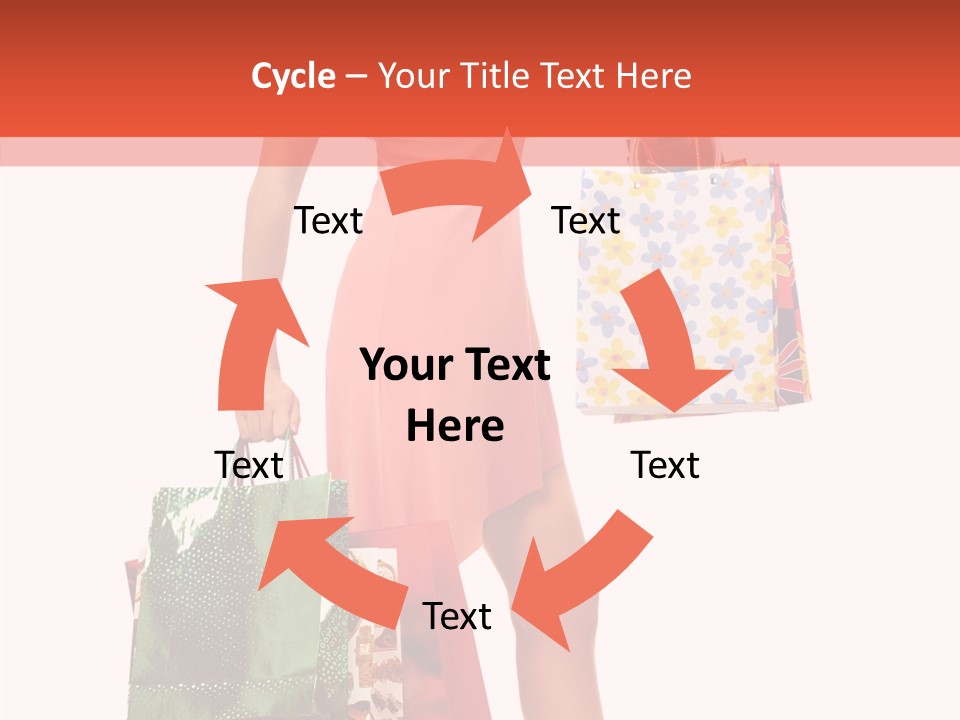 Cycle – Your Title Text Here

Text

Text

Your Text Here

Text

Text

Text